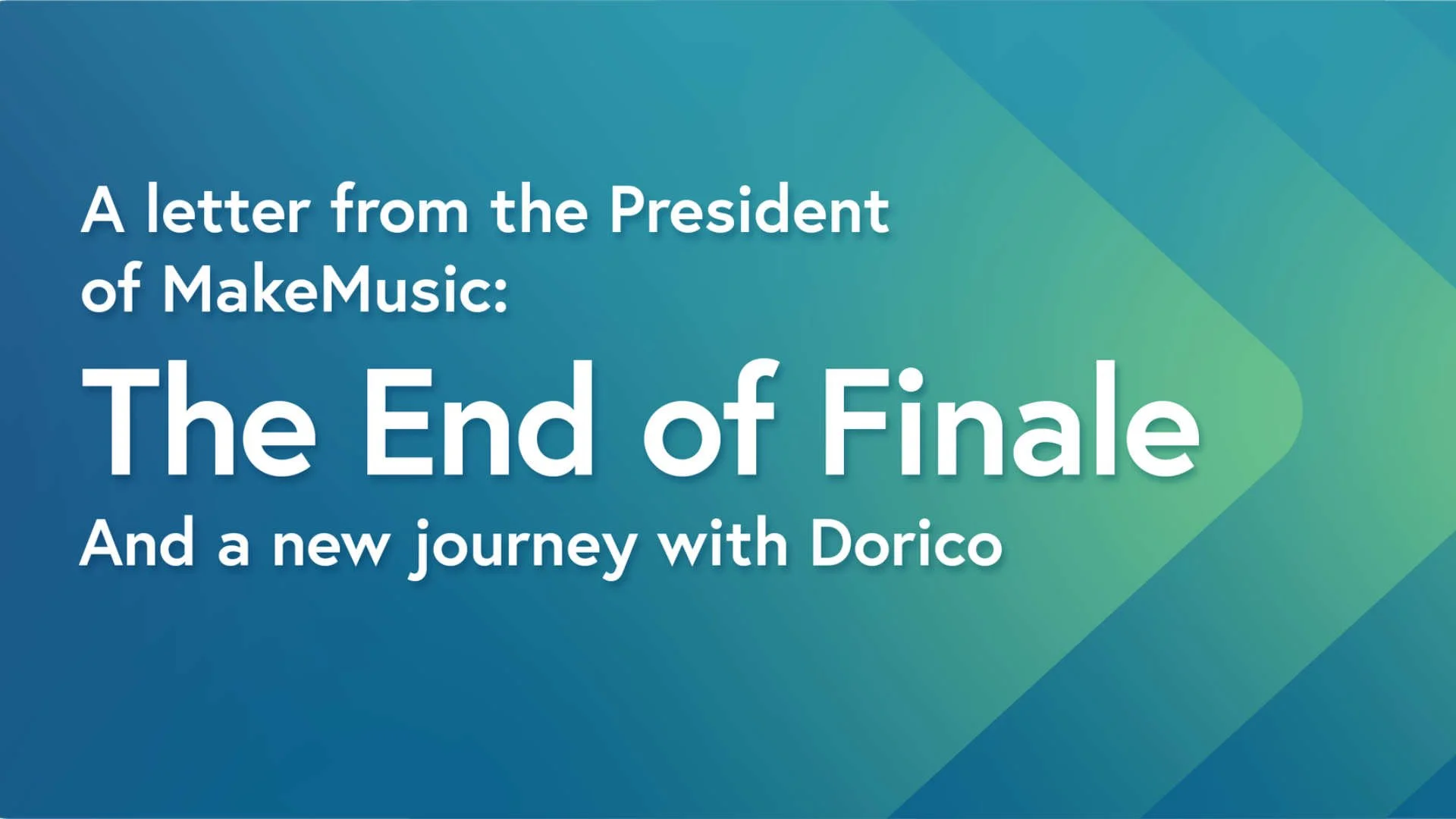 A letter from the President of MakeMusic:

The End of Finale

And a new journey with Dorico